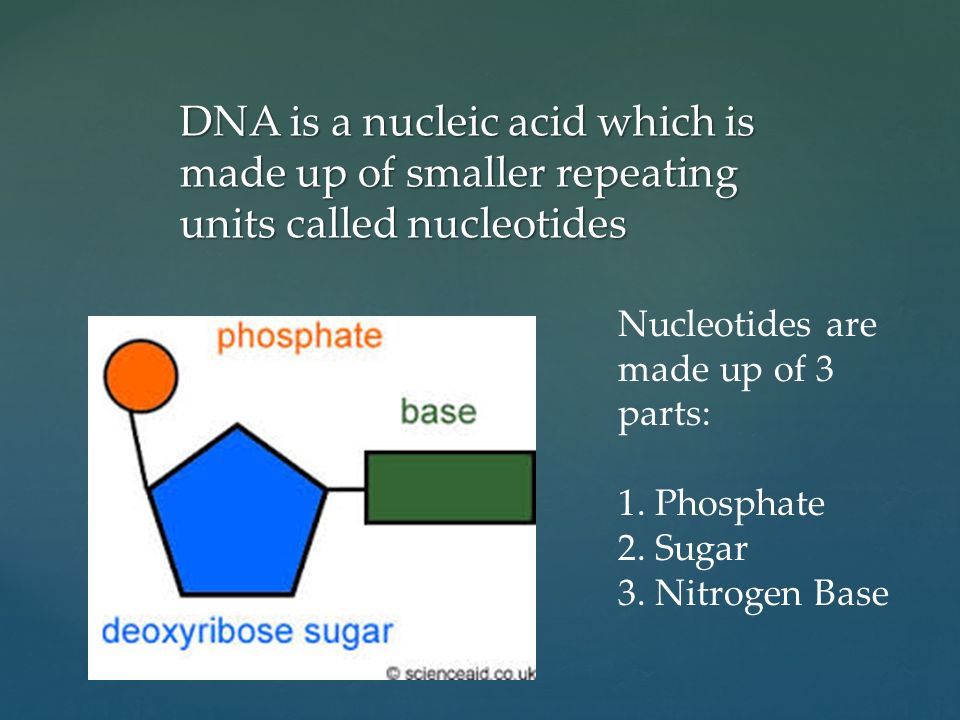 DNA is a nucleic acid which is made up of smaller repeating units called nucleotides

phosphate

base

deoxyribose sugar

© scienceaid.co.uk

Nucleotides are made up of 3 parts:

1. Phosphate
2. Sugar
3. Nitrogen Base